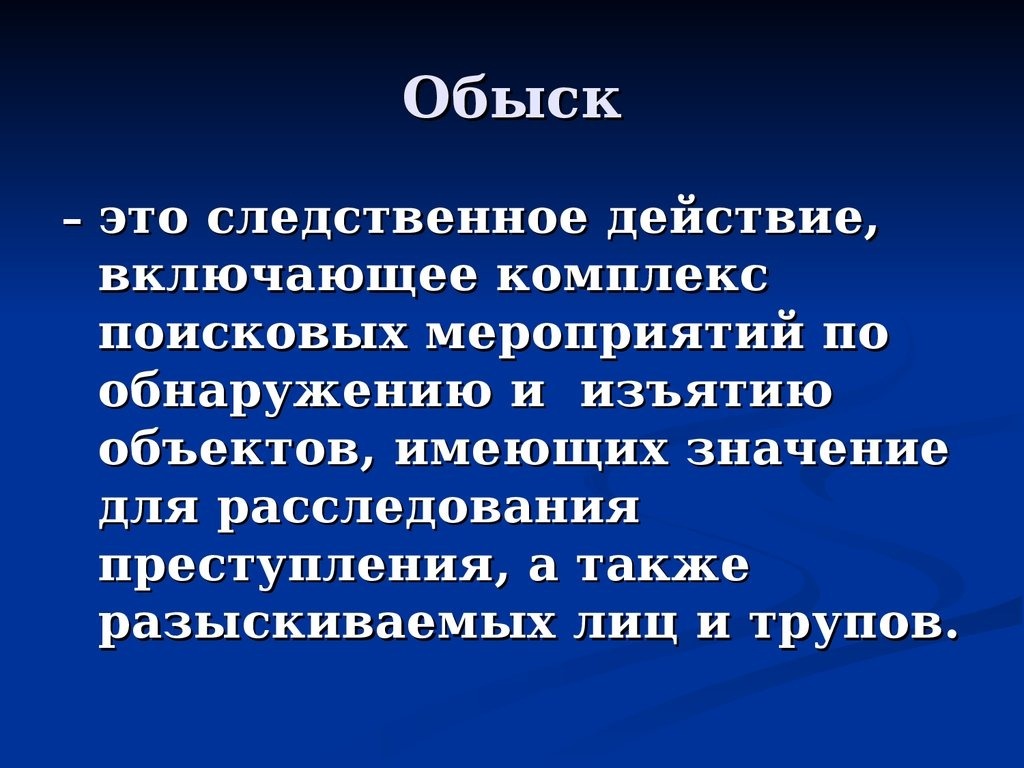 Обыск

– это следственное действие, включающее комплекс поисковых мероприятий по обнаружению и изъятию объектов, имеющих значение для расследования преступления, а также разыскиваемых лиц и трупов.